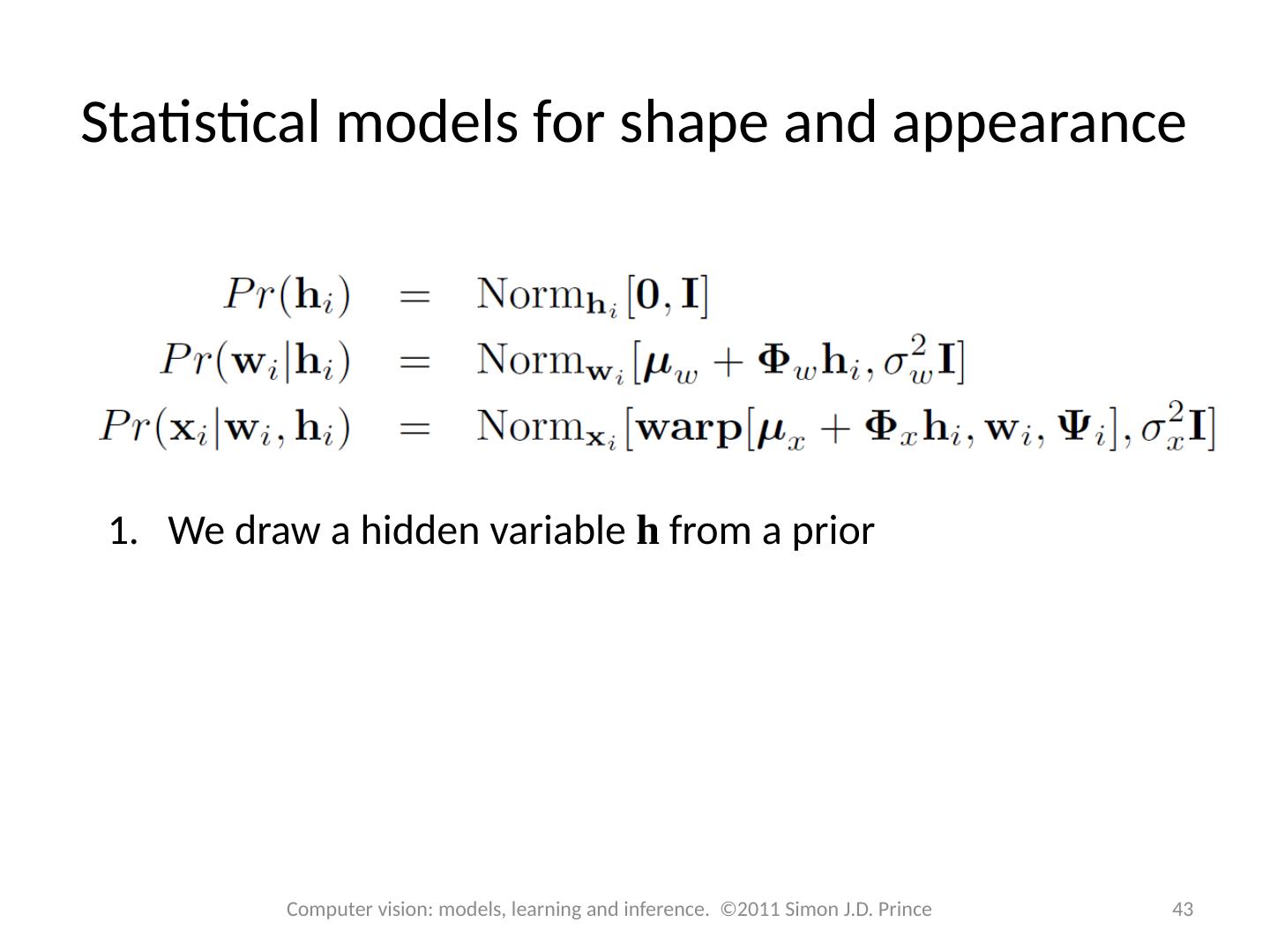 Statistical models for shape and appearance

$Pr(\mathbf{h}_i) = \text{Norm}_{\mathbf{h}_i}[\mathbf{0}, \mathbf{I}]$
$Pr(\mathbf{w}_i|\mathbf{h}_i) = \text{Norm}_{\mathbf{w}_i}[\boldsymbol{\mu}_w + \boldsymbol{\Phi}_w\mathbf{h}_i, \sigma_w^2\mathbf{I}]$
$Pr(\mathbf{x}_i|\mathbf{w}_i, \mathbf{h}_i) = \text{Norm}_{\mathbf{x}_i}[\mathbf{warp}[\boldsymbol{\mu}_x + \boldsymbol{\Phi}_x\mathbf{h}_i, \mathbf{w}_i, \boldsymbol{\Psi}_i], \sigma_x^2\mathbf{I}]$

1. We draw a hidden variable $\mathbf{h}$ from a prior

Computer vision: models, learning and inference. ©2011 Simon J.D. Prince

43